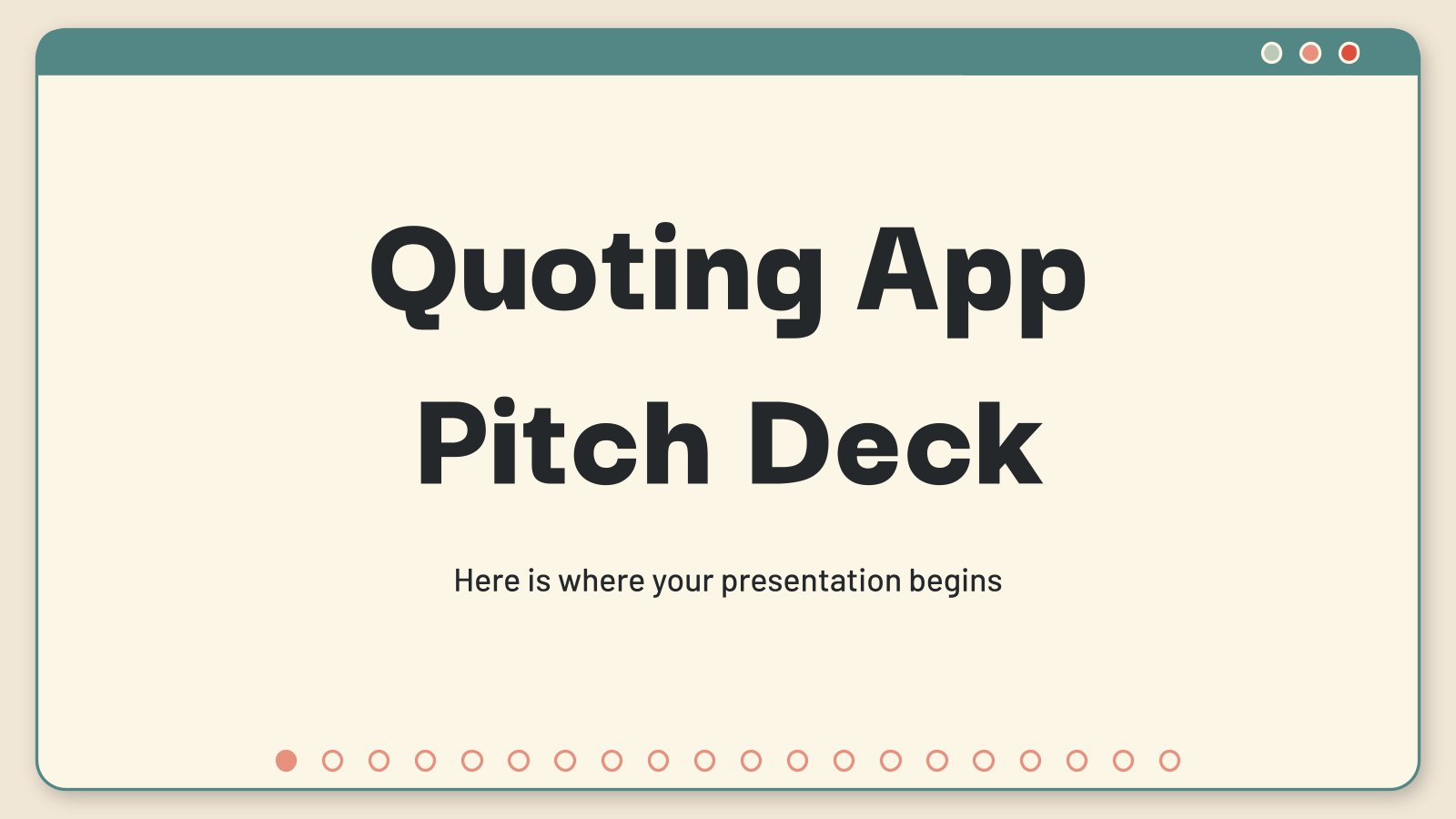 Quoting App Pitch Deck

Here is where your presentation begins